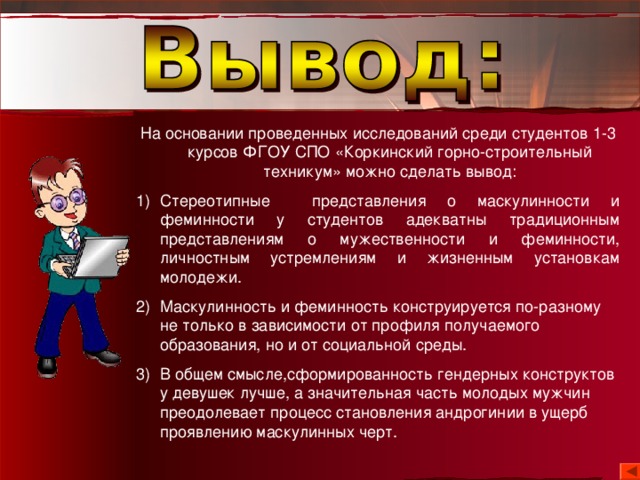 Вывод:

На основании проведенных исследований среди студентов 1-3 курсов ФГОУ СПО «Коркинский горно-строительный техникум» можно сделать вывод:

1) Стереотипные представления о маскулинности и феминности у студентов адекватны традиционным представлениям о мужественности и феминности, личностным устремлениям и жизненным установкам молодежи.

2) Маскулинность и феминность конструируется по-разному не только в зависимости от профиля получаемого образования, но и от социальной среды.

3) В общем смысле,сформированность гендерных конструктов у девушек лучше, а значительная часть молодых мужчин преодолевает процесс становления андрогинии в ущерб проявлению маскулинных черт.